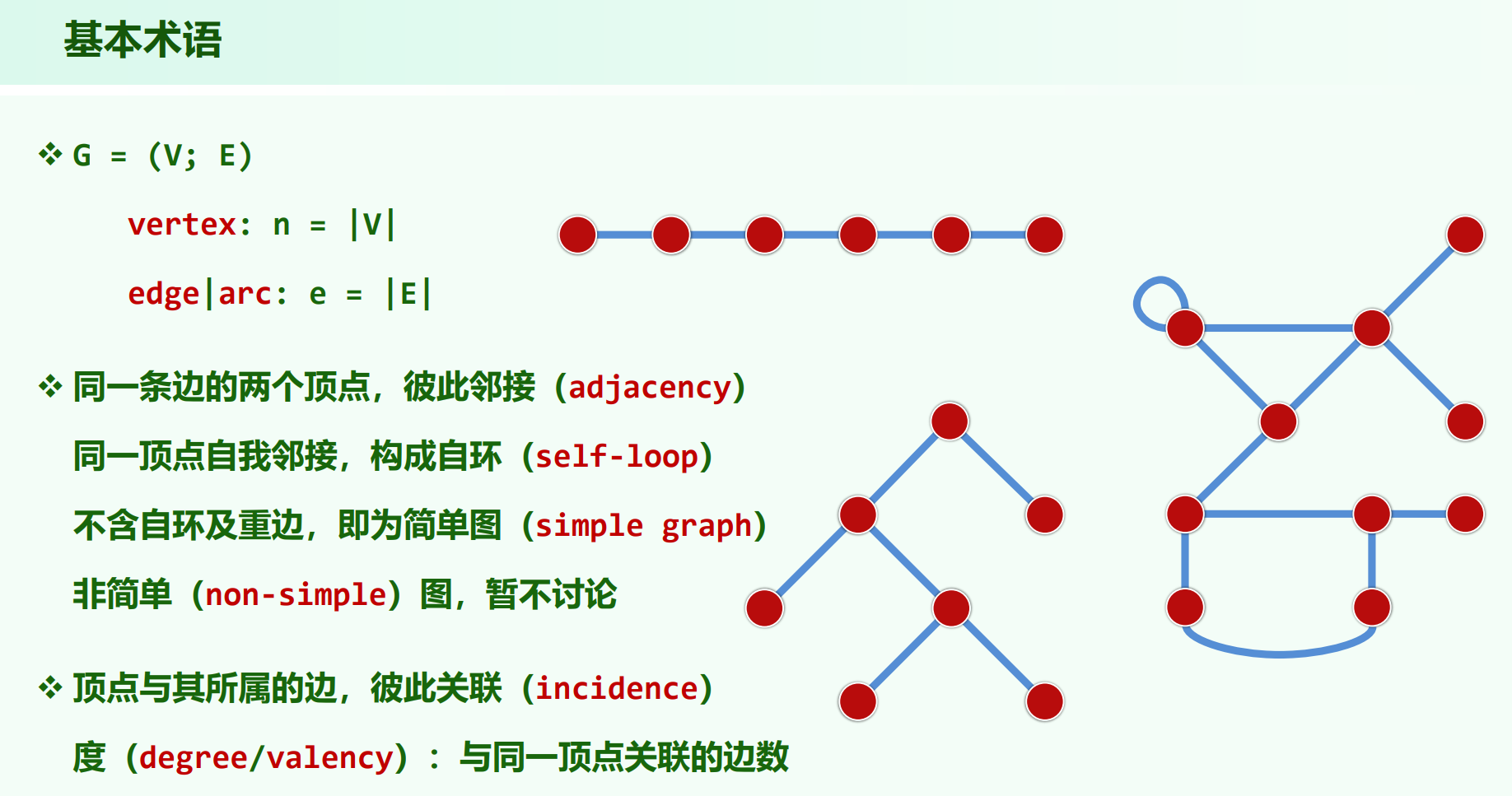 基本术语

❖ G = (V; E)

vertex: n = |V|

edge|arc: e = |E|

❖ 同一条边的两个顶点，彼此邻接（adjacency）

同一顶点自我邻接，构成自环（self-loop）

不含自环及重边，即为简单图（simple graph）

非简单（non-simple）图，暂不讨论

❖ 顶点与其所属的边，彼此关联（incidence）

度（degree/valency）：与同一顶点关联的边数